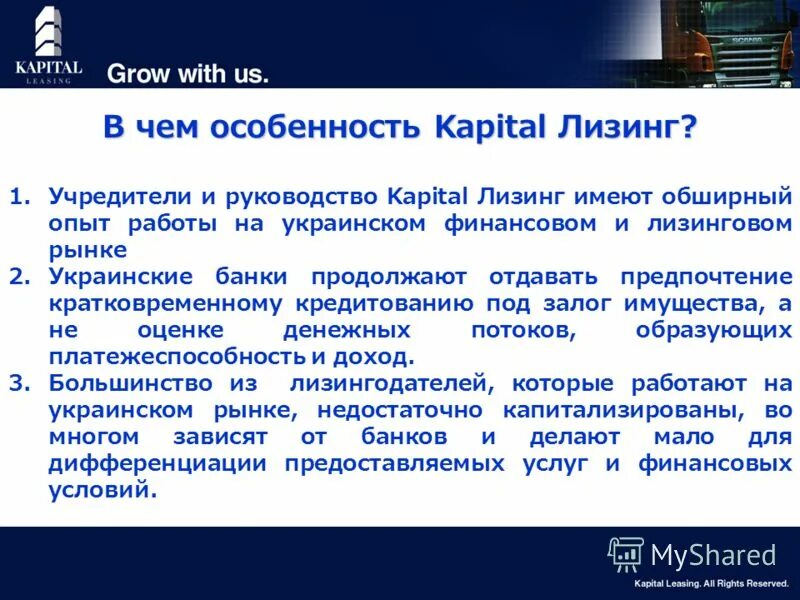 KAPITAL
LEASING

Grow with us.

SCANIA

В чем особенность Kapital Лизинг?

1. Учредители и руководство Kapital Лизинг имеют обширный опыт работы на украинском финансовом и лизинговом рынке
2. Украинские банки продолжают отдавать предпочтение кратковременному кредитованию под залог имущества, а не оценке денежных потоков, образующих платежеспособность и доход.
3. Большинство из лизингодателей, которые работают на украинском рынке, недостаточно капитализированы, во многом зависят от банков и делают мало для дифференциации предоставляемых услуг и финансовых условий.

MyShared

Kapital Leasing. All Rights Reserved.